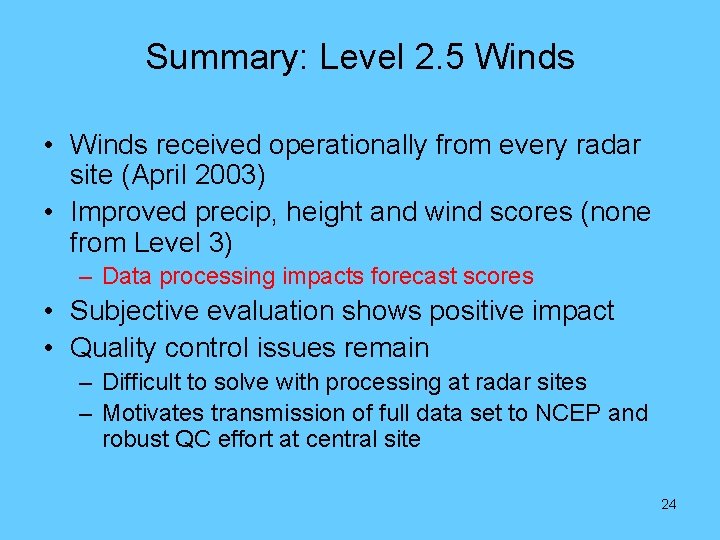 Summary: Level 2.5 Winds

• Winds received operationally from every radar site (April 2003)
• Improved precip, height and wind scores (none from Level 3)
 – Data processing impacts forecast scores
• Subjective evaluation shows positive impact
• Quality control issues remain
 – Difficult to solve with processing at radar sites
 – Motivates transmission of full data set to NCEP and robust QC effort at central site

24